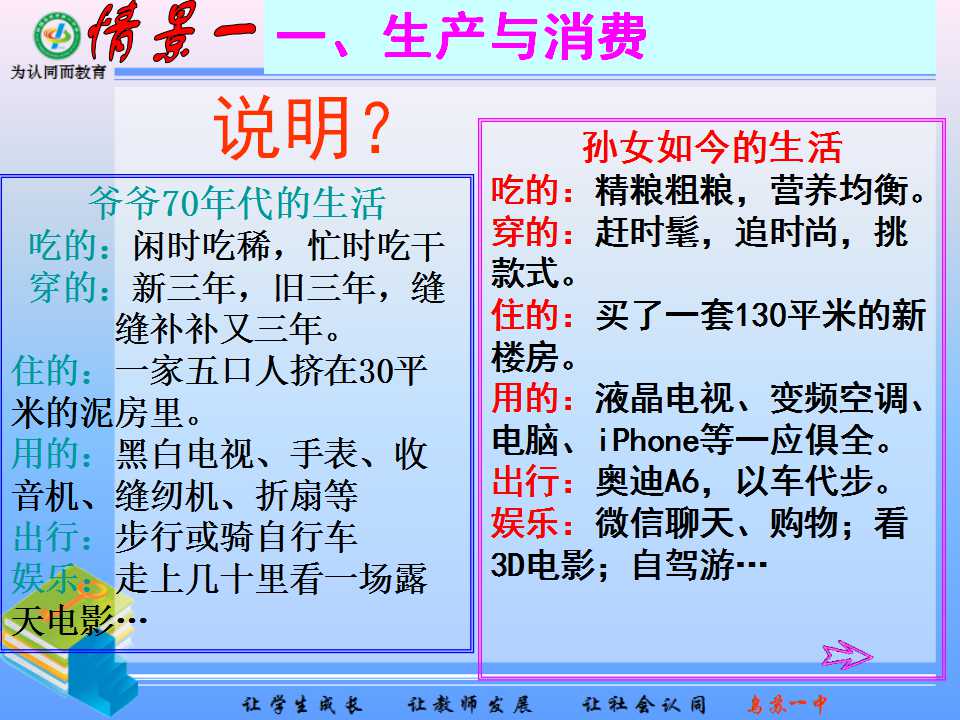 为认同而教育

情景一 一、生产与消费

说明？

爷爷70年代的生活
吃的：闲时吃稀，忙时吃干
穿的：新三年，旧三年，缝缝补补又三年。
住的：一家五口人挤在30平米的泥房里。
用的：黑白电视、手表、收音机、缝纫机、折扇等
出行：步行或骑自行车
娱乐：走上几十里看一场露天电影…

孙女如今的生活
吃的：精粮粗粮，营养均衡。
穿的：赶时髦，追时尚，挑款式。
住的：买了一套130平米的新楼房。
用的：液晶电视、变频空调、电脑、iPhone等一应俱全。
出行：奥迪A6，以车代步。
娱乐：微信聊天、购物；看3D电影；自驾游…

让学生成长 让教师发展 让社会认同 乌苏一中